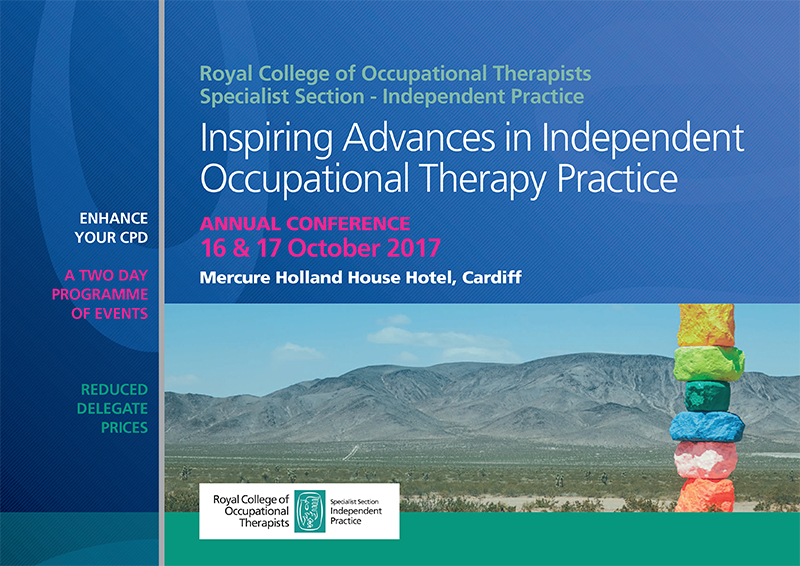 ENHANCE YOUR CPD

A TWO DAY PROGRAMME OF EVENTS

REDUCED DELEGATE PRICES

Royal College of Occupational Therapists
Specialist Section - Independent Practice

Inspiring Advances in Independent Occupational Therapy Practice

ANNUAL CONFERENCE
16 & 17 October 2017

Mercure Holland House Hotel, Cardiff

Royal College of Occupational Therapists

Specialist Section Independent Practice